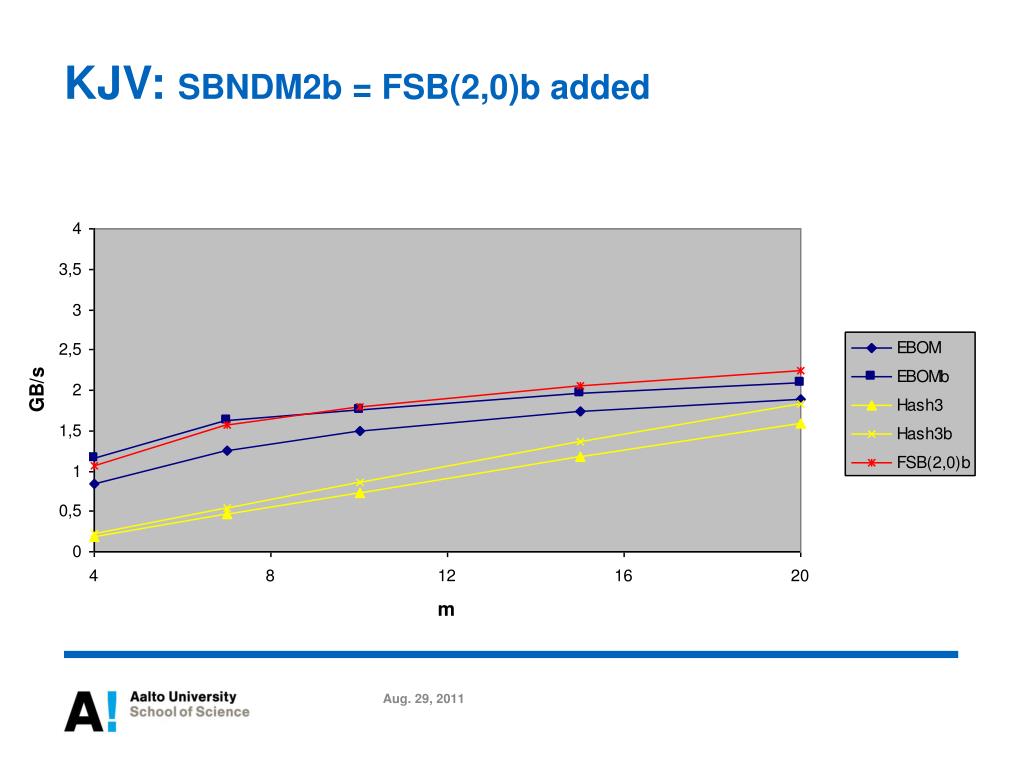 KJV: SBNDM2b = FSB(2,0)b added

4
3,5
3
2,5
2
1,5
1
0,5
0

GB/s

4
8
12
16
20

m

EBOM
EBOMb
Hash3
Hash3b
FSB(2,0)b

A! Aalto University School of Science

Aug. 29, 2011